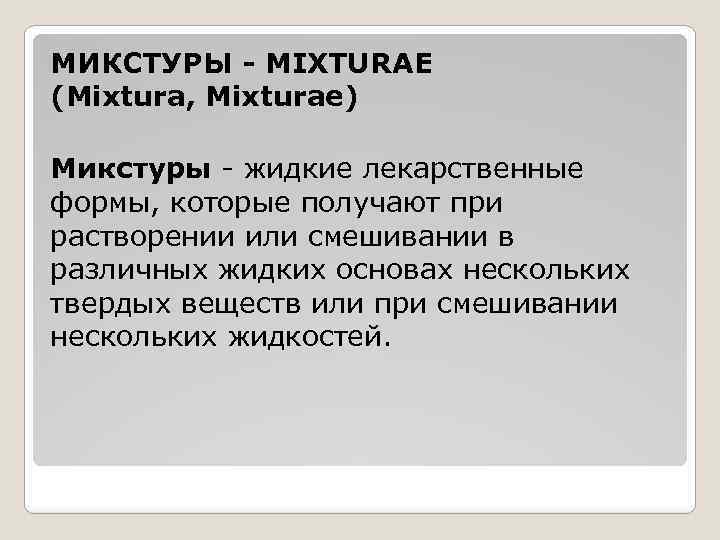 МИКСТУРЫ - MIXTURAE (Mixtura, Mixturae)

Микстуры - жидкие лекарственные формы, которые получают при растворении или смешивании в различных жидких основах нескольких твердых веществ или при смешивании нескольких жидкостей.